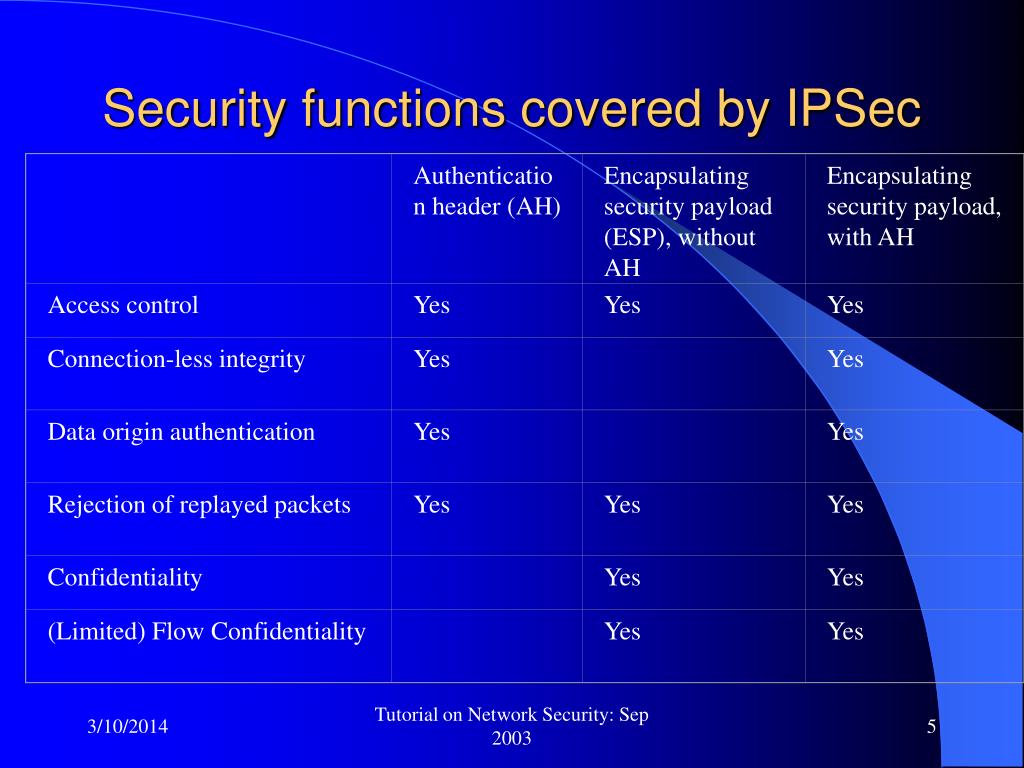 Security functions covered by IPSec

| | Authentication header (AH) | Encapsulating security payload (ESP), without AH | Encapsulating security payload, with AH |
|---|---|---|---|
| Access control | Yes | Yes | Yes |
| Connection-less integrity | Yes | | Yes |
| Data origin authentication | Yes | | Yes |
| Rejection of replayed packets | Yes | Yes | Yes |
| Confidentiality | | Yes | Yes |
| (Limited) Flow Confidentiality | | Yes | Yes |

3/10/2014

Tutorial on Network Security: Sep 2003

5